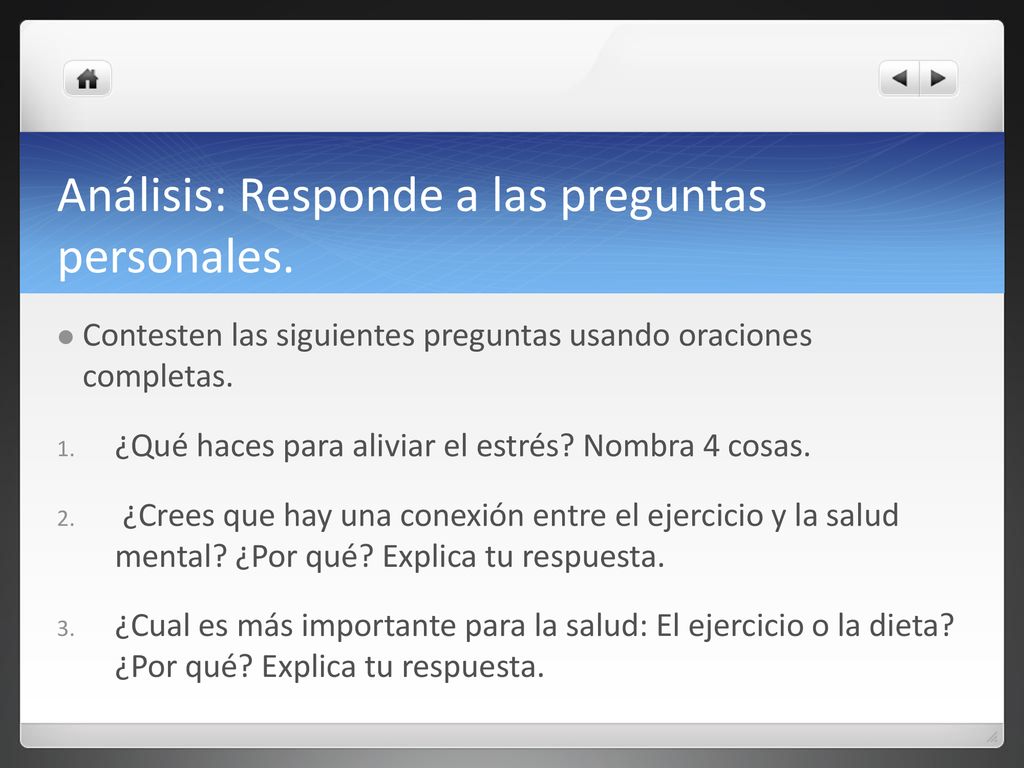 Análisis: Responde a las preguntas personales.

Contesten las siguientes preguntas usando oraciones completas.

1. ¿Qué haces para aliviar el estrés? Nombra 4 cosas.
2. ¿Crees que hay una conexión entre el ejercicio y la salud mental? ¿Por qué? Explica tu respuesta.
3. ¿Cual es más importante para la salud: El ejercicio o la dieta? ¿Por qué? Explica tu respuesta.